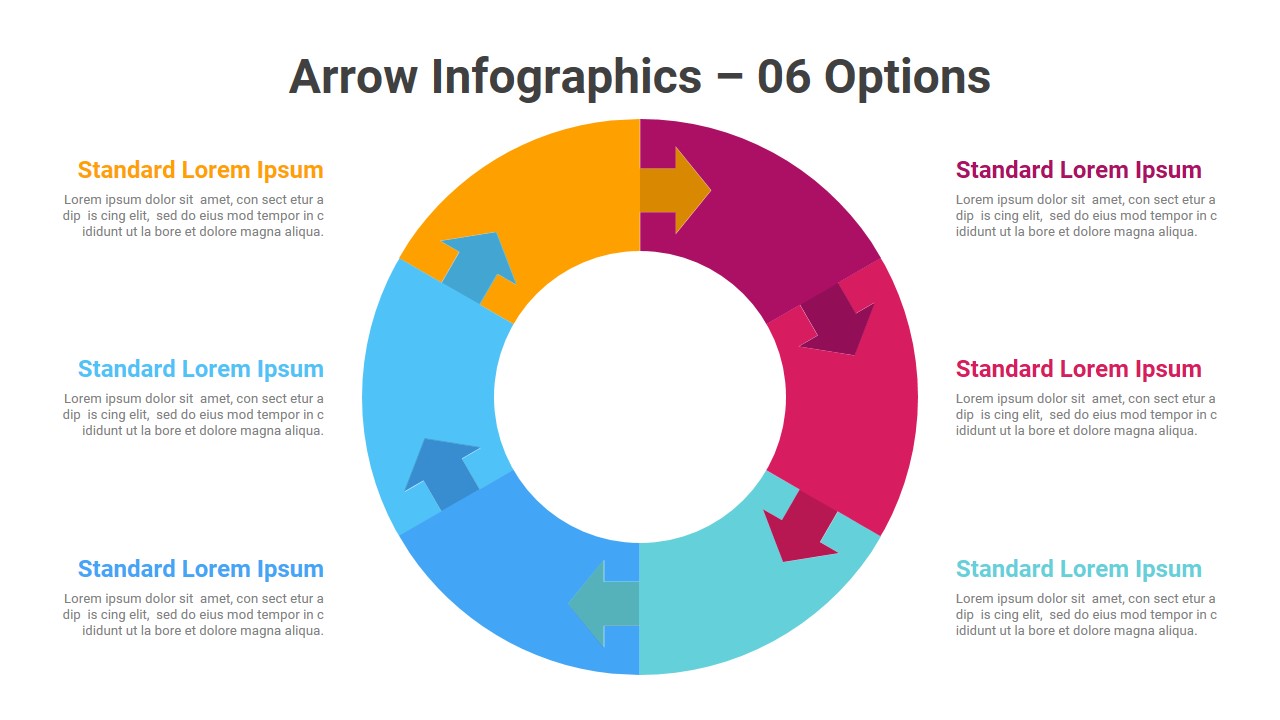 Arrow Infographics – 06 Options

Standard Lorem Ipsum

Lorem ipsum dolor sit amet, con sect etur a dip is cing elit, sed do eius mod tempor in c ididunt ut la bore et dolore magna aliqua.

Standard Lorem Ipsum

Lorem ipsum dolor sit amet, con sect etur a dip is cing elit, sed do eius mod tempor in c ididunt ut la bore et dolore magna aliqua.

Standard Lorem Ipsum

Lorem ipsum dolor sit amet, con sect etur a dip is cing elit, sed do eius mod tempor in c ididunt ut la bore et dolore magna aliqua.

Standard Lorem Ipsum

Lorem ipsum dolor sit amet, con sect etur a dip is cing elit, sed do eius mod tempor in c ididunt ut la bore et dolore magna aliqua.

Standard Lorem Ipsum

Lorem ipsum dolor sit amet, con sect etur a dip is cing elit, sed do eius mod tempor in c ididunt ut la bore et dolore magna aliqua.

Standard Lorem Ipsum

Lorem ipsum dolor sit amet, con sect etur a dip is cing elit, sed do eius mod tempor in c ididunt ut la bore et dolore magna aliqua.